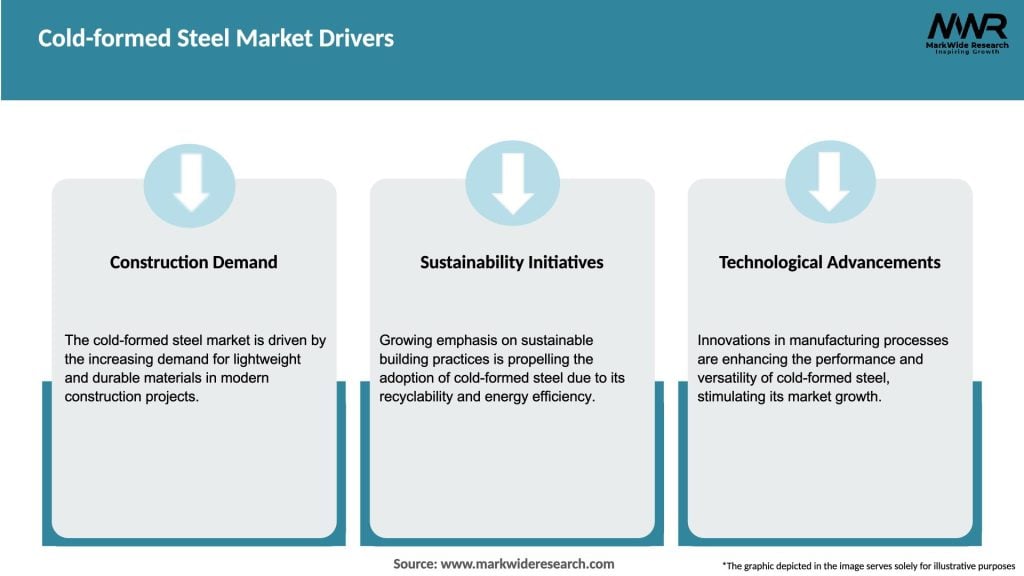 Cold-formed Steel Market Drivers

MWR
MarkWide Research
Inspiring Growth

Construction Demand

The cold-formed steel market is driven by the increasing demand for lightweight and durable materials in modern construction projects.

Sustainability Initiatives

Growing emphasis on sustainable building practices is propelling the adoption of cold-formed steel due to its recyclability and energy efficiency.

Technological Advancements

Innovations in manufacturing processes are enhancing the performance and versatility of cold-formed steel, stimulating its market growth.

Source: www.markwideresearch.com

*The graphic depicted in the image serves solely for illustrative purposes